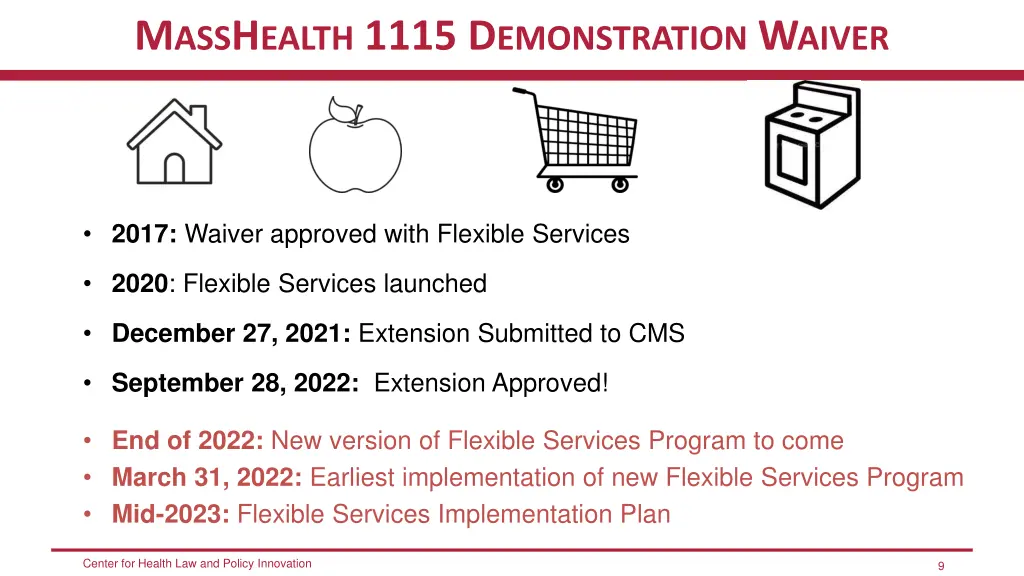 MASSHEALTH 1115 DEMONSTRATION WAIVER

• 2017: Waiver approved with Flexible Services

• 2020: Flexible Services launched

• December 27, 2021: Extension Submitted to CMS

• September 28, 2022: Extension Approved!

• End of 2022: New version of Flexible Services Program to come
• March 31, 2022: Earliest implementation of new Flexible Services Program
• Mid-2023: Flexible Services Implementation Plan

Center for Health Law and Policy Innovation

9